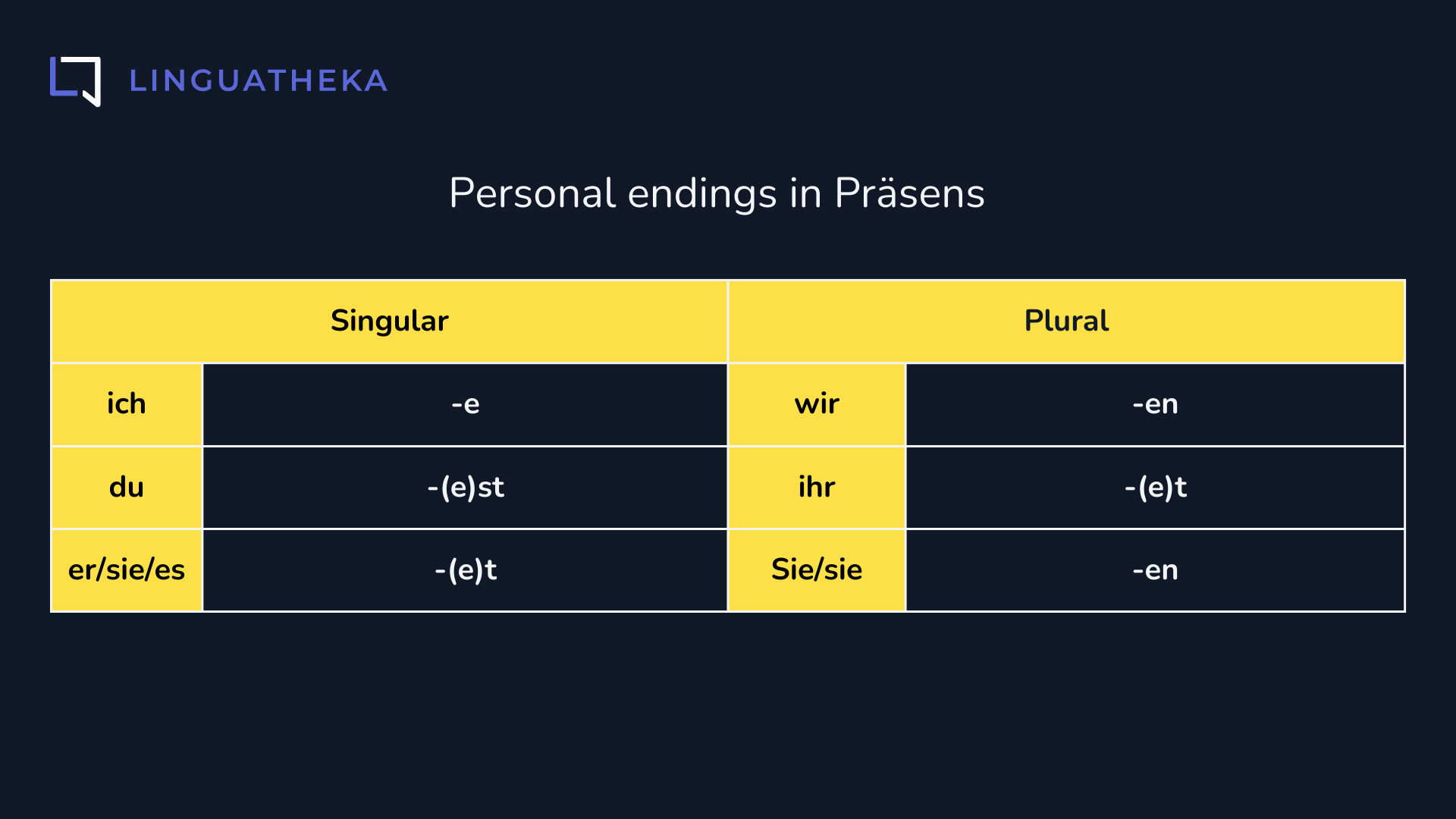 LINGUATHEKA

Personal endings in Präsens

| Singular | | Plural | |
|---|---|---|---|
| ich | -e | wir | -en |
| du | -(e)st | ihr | -(e)t |
| er/sie/es | -(e)t | Sie/sie | -en |